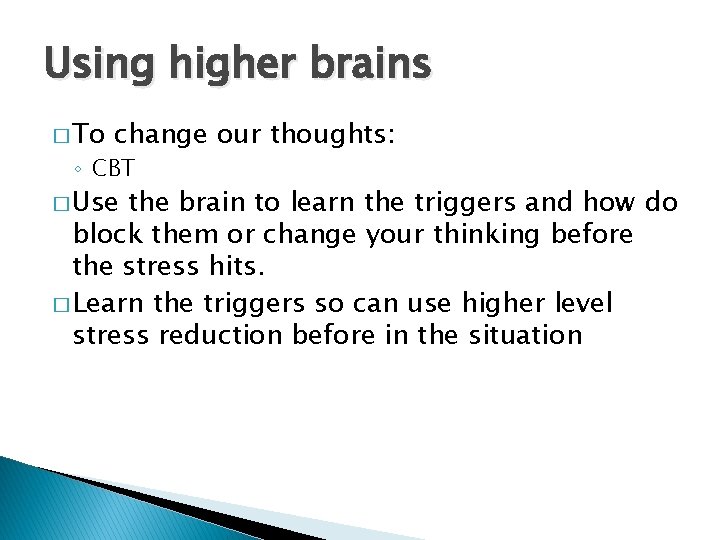 Using higher brains

□ To change our thoughts:
◦ CBT

□ Use the brain to learn the triggers and how do block them or change your thinking before the stress hits.

□ Learn the triggers so can use higher level stress reduction before in the situation